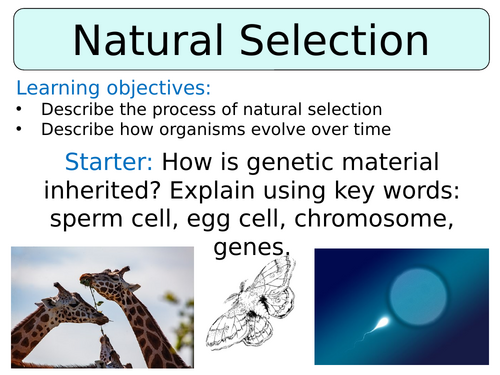 Natural Selection

Learning objectives:
• Describe the process of natural selection
• Describe how organisms evolve over time

Starter: How is genetic material inherited? Explain using key words: sperm cell, egg cell, chromosome, genes.